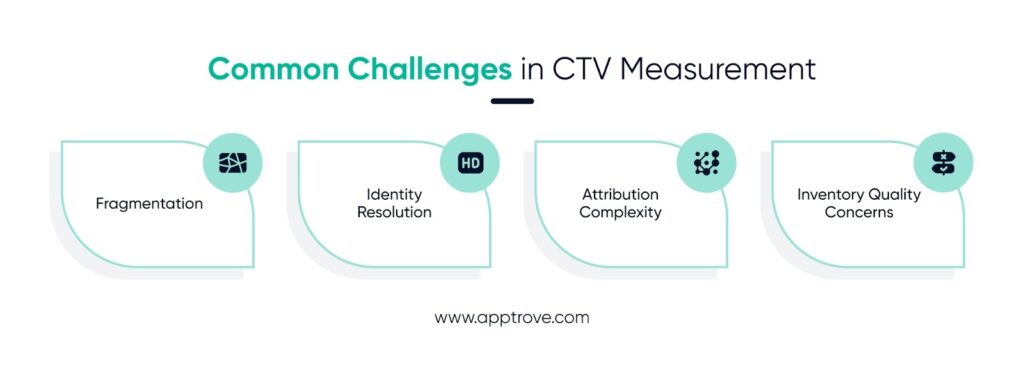 Common Challenges in CTV Measurement

Fragmentation

HD

Identity Resolution

Attribution Complexity

Inventory Quality Concerns

www.apptrove.com